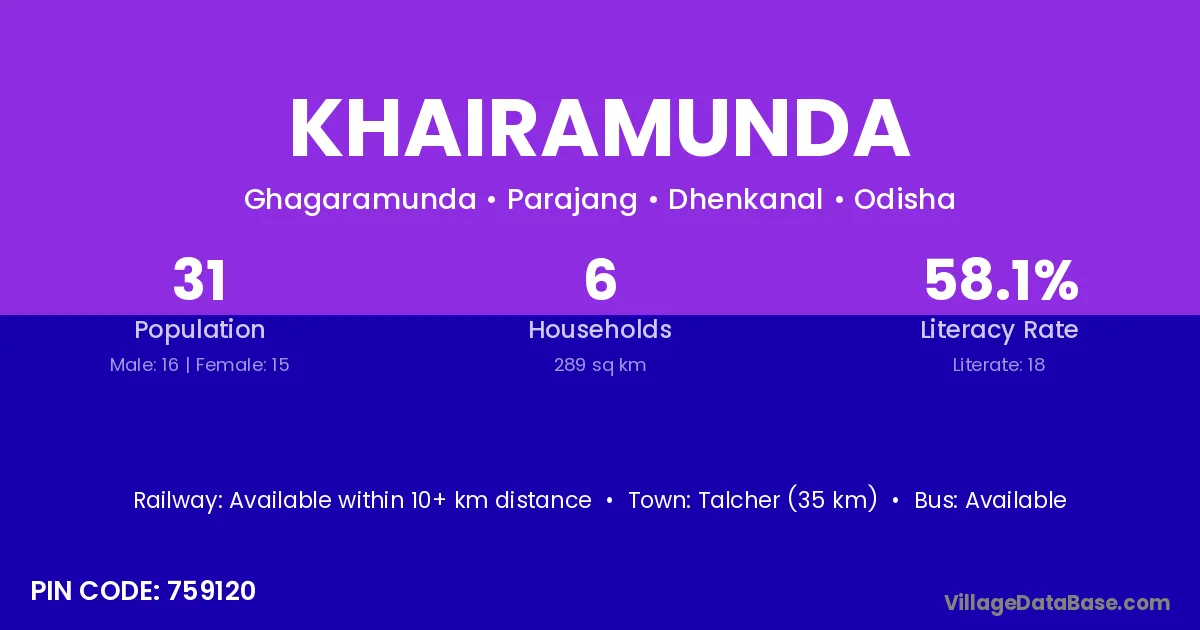 KHAIRAMUNDA

Ghagaramunda • Parajang • Dhenkanal • Odisha

31
Population
Male: 16 | Female: 15

6
Households
289 sq km

58.1%
Literacy Rate
Literate: 18

Railway: Available within 10+ km distance • Town: Talcher (35 km) • Bus: Available

PIN CODE: 759120

VillageDataBase.com